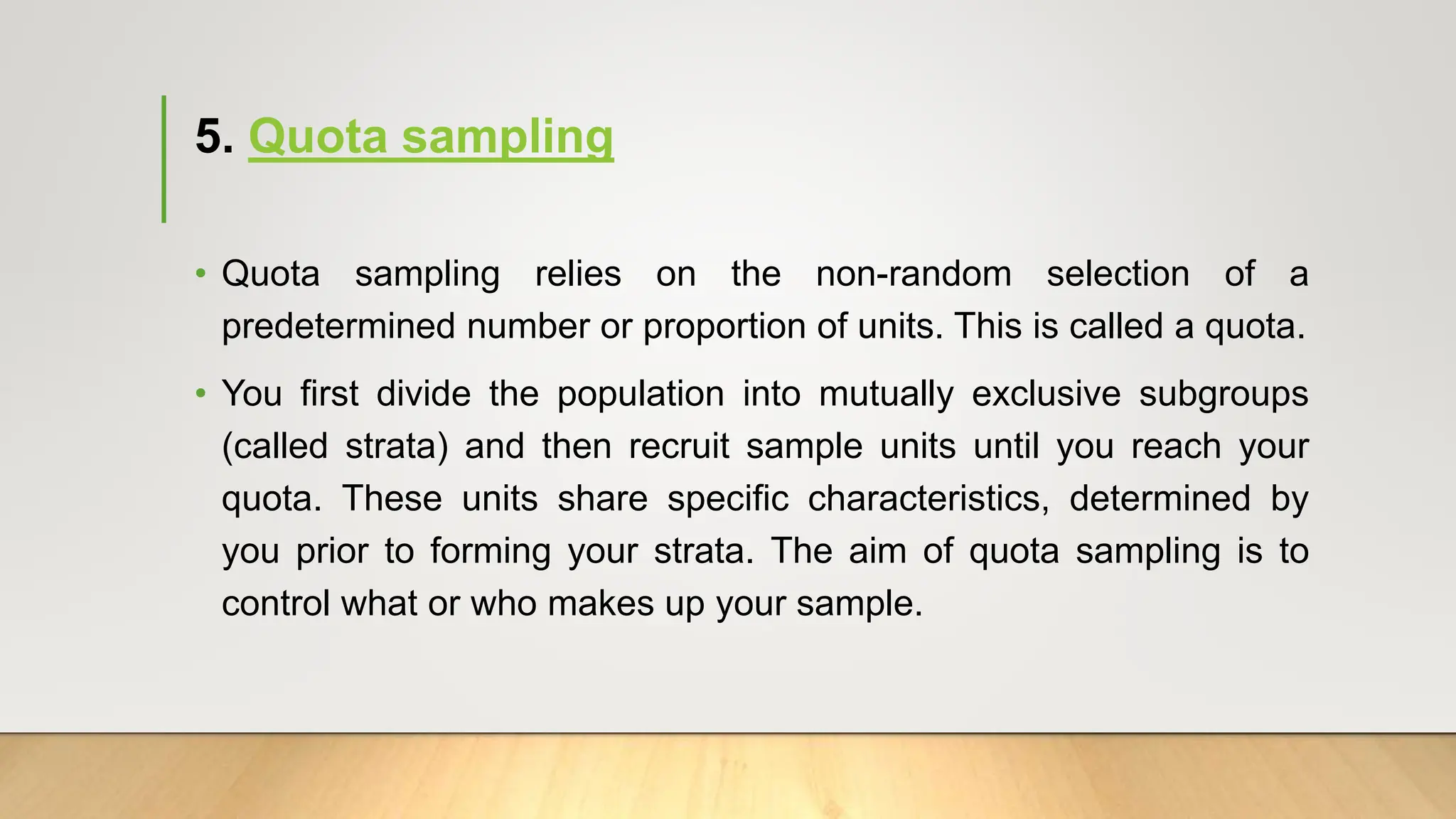 5. Quota sampling

• Quota sampling relies on the non-random selection of a predetermined number or proportion of units. This is called a quota.

• You first divide the population into mutually exclusive subgroups (called strata) and then recruit sample units until you reach your quota. These units share specific characteristics, determined by you prior to forming your strata. The aim of quota sampling is to control what or who makes up your sample.